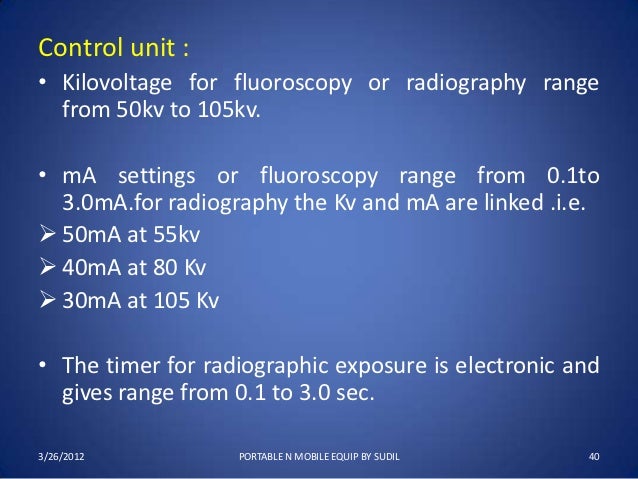 Control unit :

• Kilovoltage for fluoroscopy or radiography range from 50kv to 105kv.

• mA settings or fluoroscopy range from 0.1to 3.0mA.for radiography the Kv and mA are linked .i.e.

➢ 50mA at 55kv

➢ 40mA at 80 Kv

➢ 30mA at 105 Kv

• The timer for radiographic exposure is electronic and gives range from 0.1 to 3.0 sec.

3/26/2012 PORTABLE N MOBILE EQUIP BY SUDIL 40